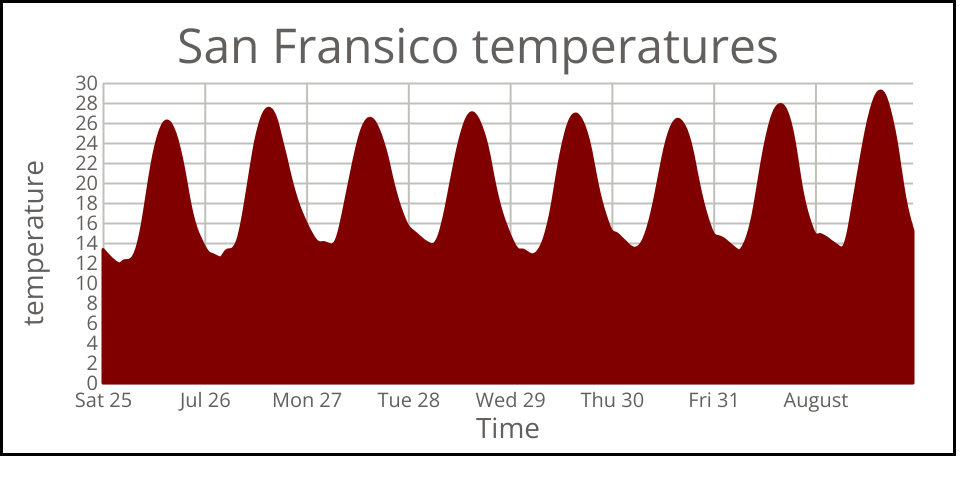 San Fransico temperatures

temperature

30
28
26
24
22
20
18
16
14
12
10
8
6
4
2
0

Sat 25 Jul 26 Mon 27 Tue 28 Wed 29 Thu 30 Fri 31 August

Time